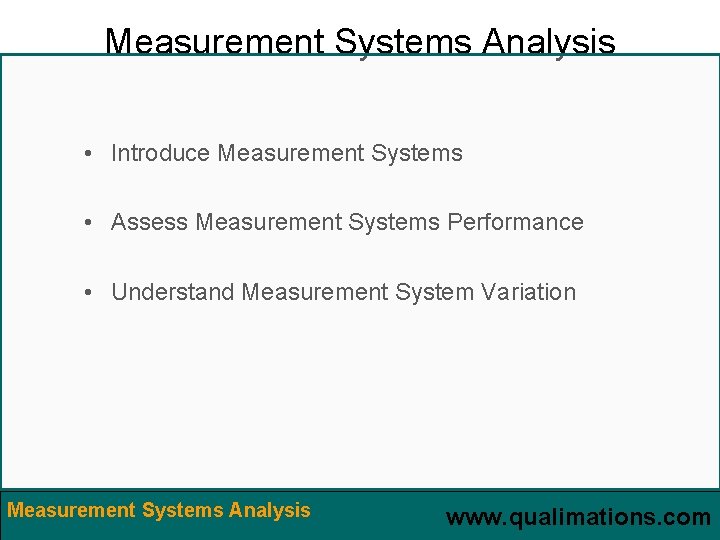 Measurement Systems Analysis

• Introduce Measurement Systems

• Assess Measurement Systems Performance

• Understand Measurement System Variation

Measurement Systems Analysis

www.qualimations.com